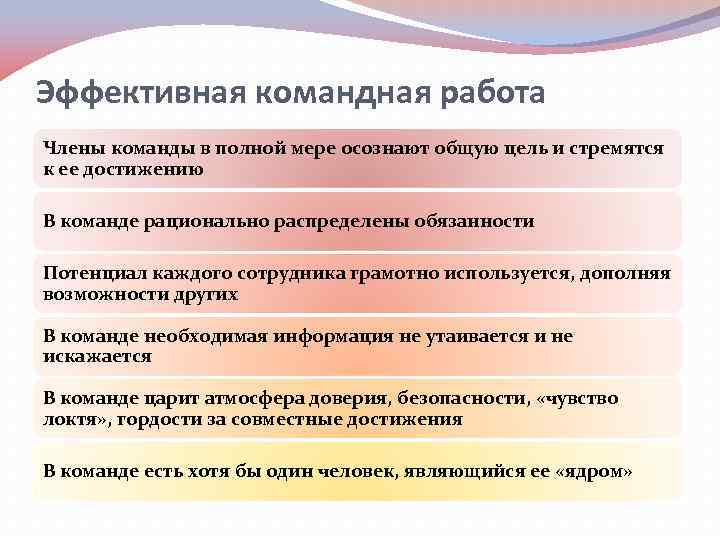 Эффективная командная работа

Члены команды в полной мере осознают общую цель и стремятся к ее достижению

В команде рационально распределены обязанности

Потенциал каждого сотрудника грамотно используется, дополняя возможности других

В команде необходимая информация не утаивается и не искажается

В команде царит атмосфера доверия, безопасности, «чувство локтя», гордости за совместные достижения

В команде есть хотя бы один человек, являющийся ее «ядром»